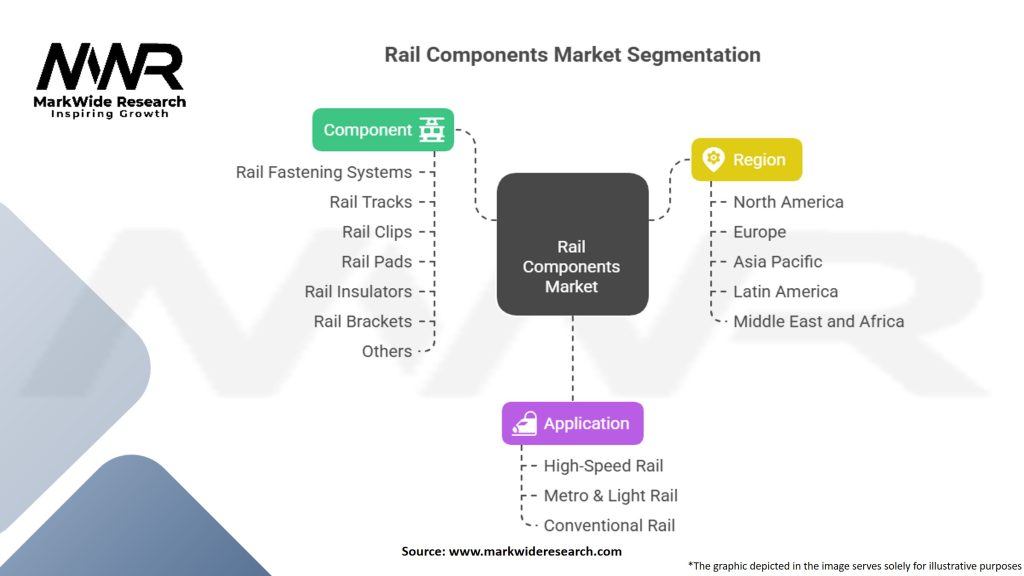 MWR
MarkWide Research
Inspiring Growth

Rail Components Market Segmentation

Component
Rail Fastening Systems
Rail Tracks
Rail Clips
Rail Pads
Rail Insulators
Rail Brackets
Others

Rail Components Market

Region
North America
Europe
Asia Pacific
Latin America
Middle East and Africa

Application
High-Speed Rail
Metro & Light Rail
Conventional Rail

Source: www.markwideresearch.com

*The graphic depicted in the image serves solely for illustrative purposes